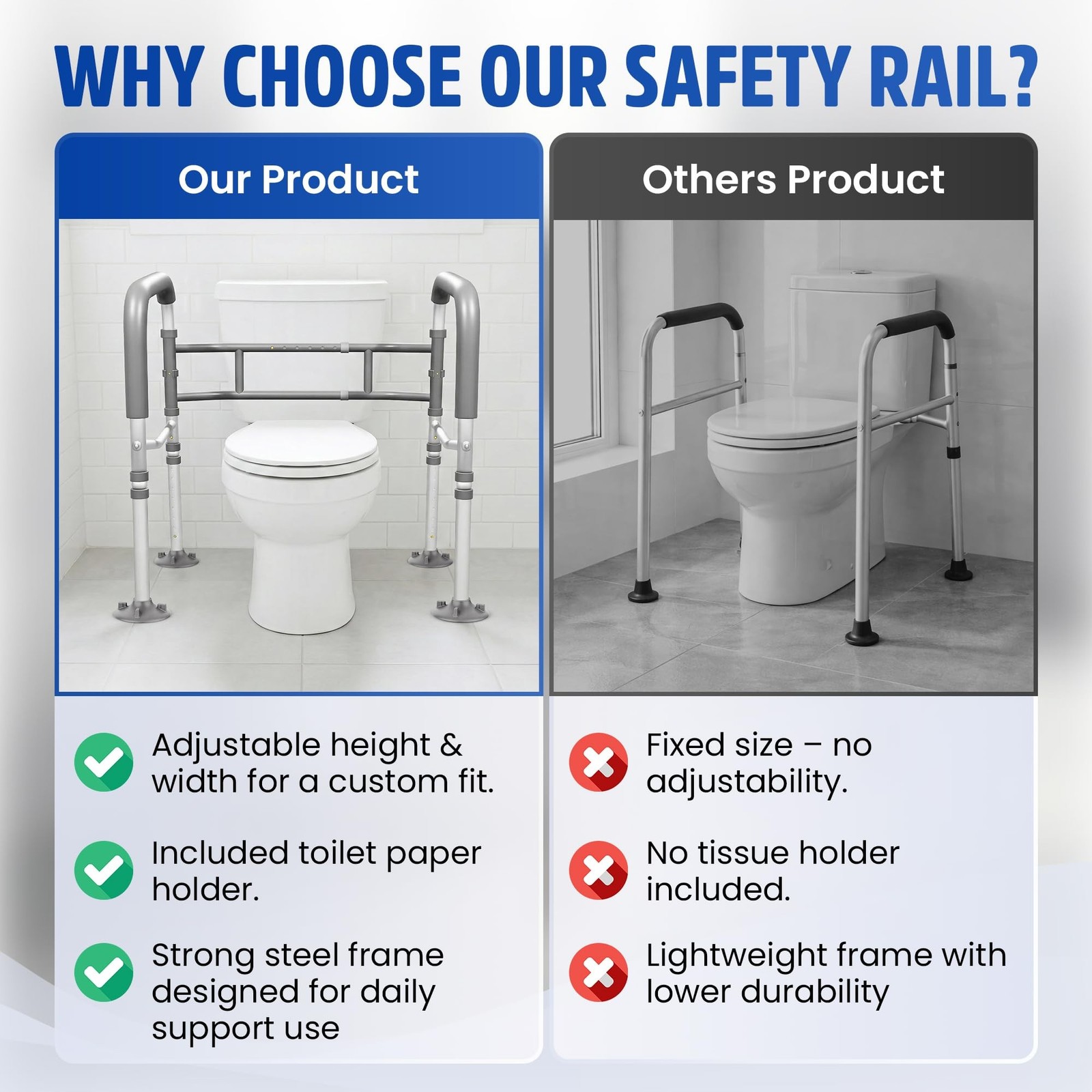 WHY CHOOSE OUR SAFETY RAIL?

Our Product

Adjustable height & width for a custom fit.

Included toilet paper holder.

Strong steel frame designed for daily support use

Others Product

Fixed size – no adjustability.

No tissue holder included.

Lightweight frame with lower durability